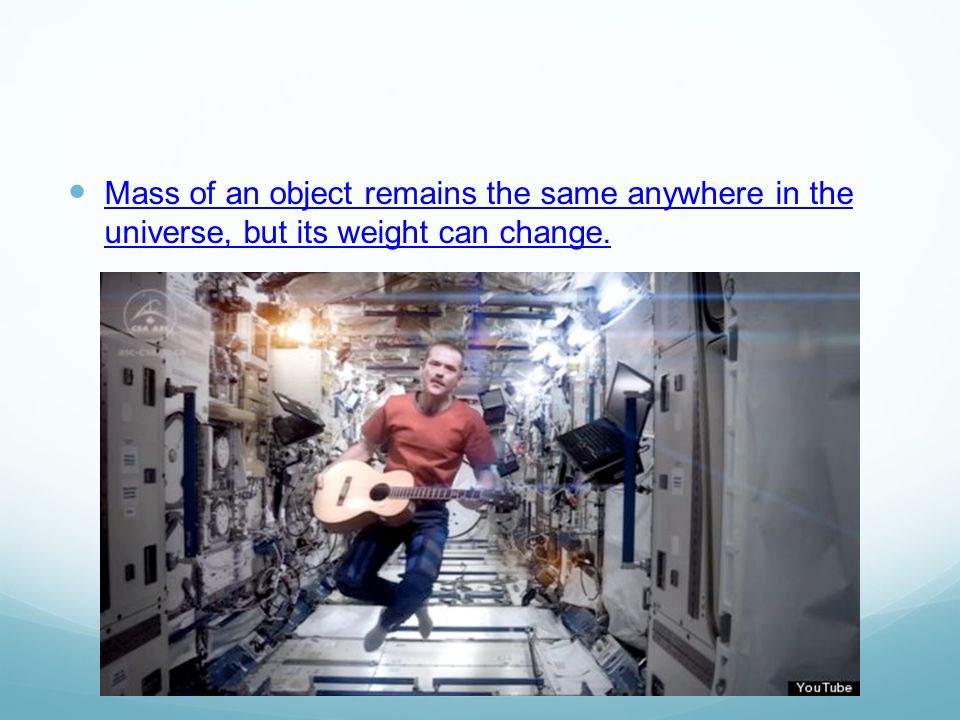 Mass of an object remains the same anywhere in the universe, but its weight can change.

CSA ASC

YouTube